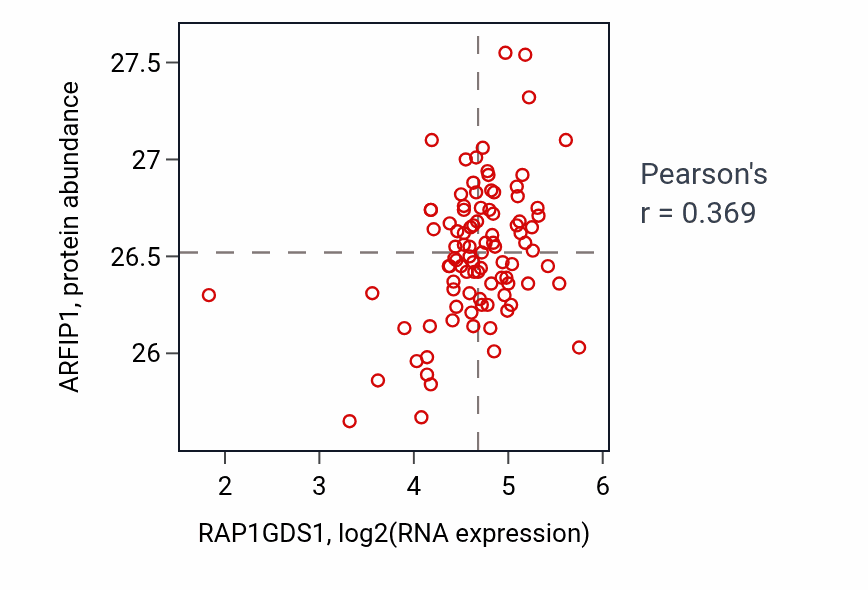 ARFIP1, protein abundance

27.5
27
26.5
26

2
3
4
5
6

RAP1GDS1, log2(RNA expression)

Pearson's
r = 0.369